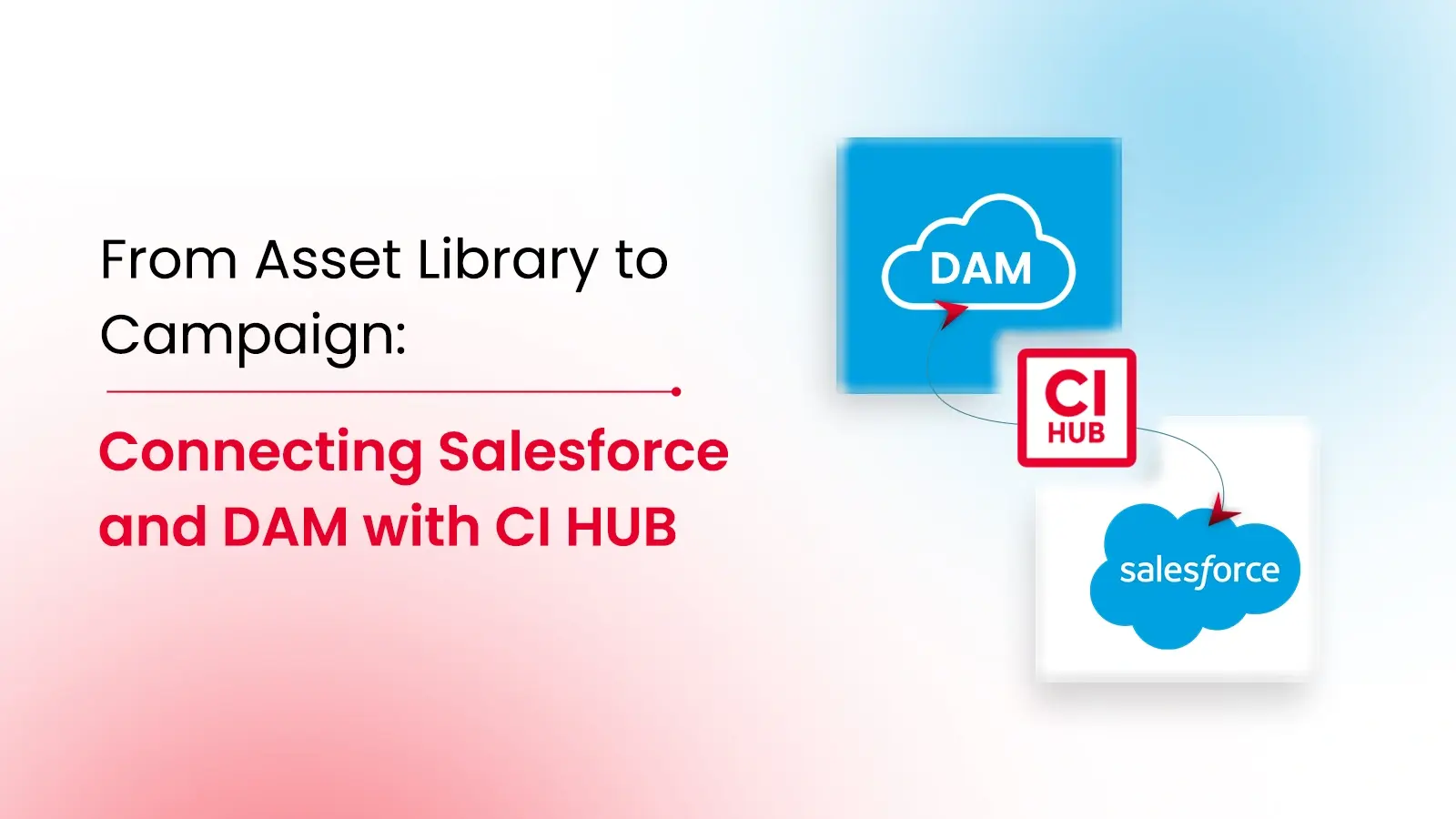 From Asset Library to Campaign:

Connecting Salesforce and DAM with CI HUB

DAM

CI HUB

salesforce